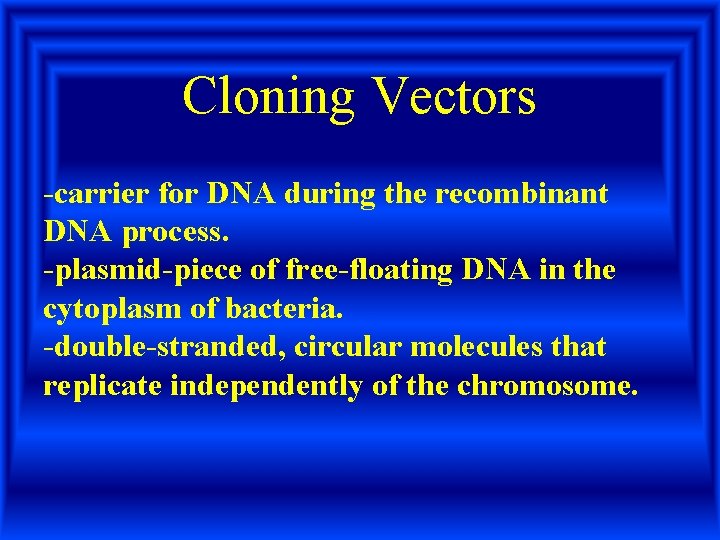 Cloning Vectors

-carrier for DNA during the recombinant DNA process.
-plasmid-piece of free-floating DNA in the cytoplasm of bacteria.
-double-stranded, circular molecules that replicate independently of the chromosome.